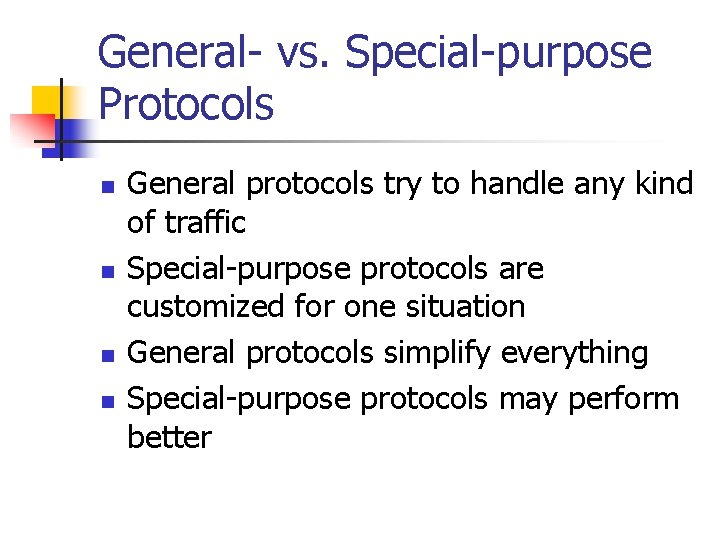 General- vs. Special-purpose Protocols

- General protocols try to handle any kind of traffic
- Special-purpose protocols are customized for one situation
- General protocols simplify everything
- Special-purpose protocols may perform better